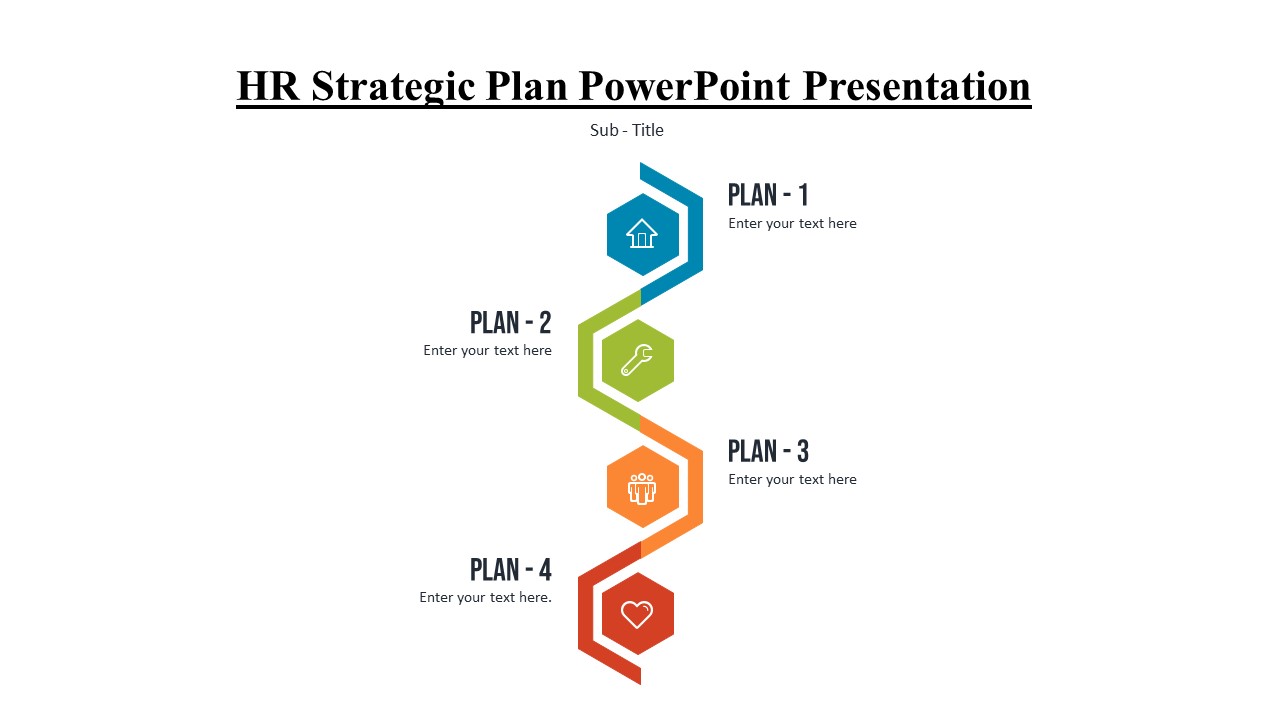 HR Strategic Plan PowerPoint Presentation

Sub - Title

PLAN - 1
Enter your text here

PLAN - 2
Enter your text here

PLAN - 3
Enter your text here

PLAN - 4
Enter your text here.